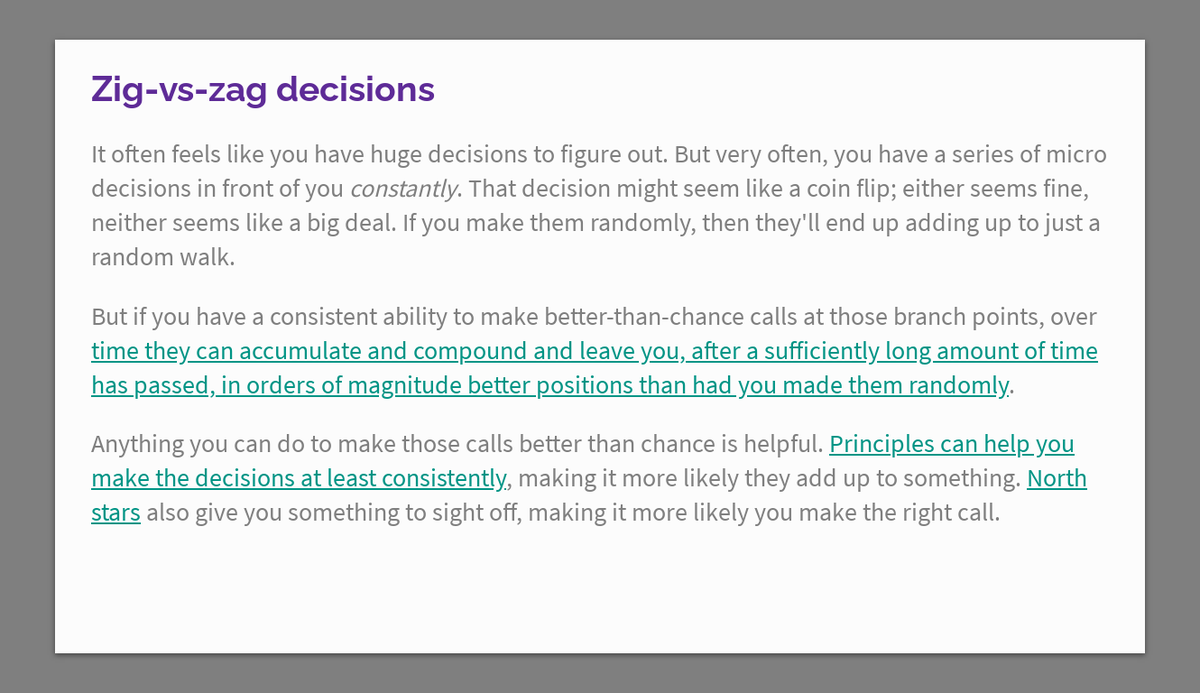 Zig-vs-zag decisions

It often feels like you have huge decisions to figure out. But very often, you have a series of micro decisions in front of you constantly. That decision might seem like a coin flip; either seems fine, neither seems like a big deal. If you make them randomly, then they'll end up adding up to just a random walk.

But if you have a consistent ability to make better-than-chance calls at those branch points, over time they can accumulate and compound and leave you, after a sufficiently long amount of time has passed, in orders of magnitude better positions than had you made them randomly.

Anything you can do to make those calls better than chance is helpful. Principles can help you make the decisions at least consistently, making it more likely they add up to something. North stars also give you something to sight off, making it more likely you make the right call.